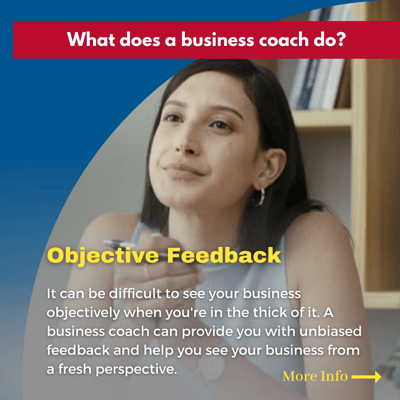 What does a business coach do?

Objective Feedback

It can be difficult to see your business objectively when you're in the thick of it. A business coach can provide you with unbiased feedback and help you see your business from a fresh perspective.

More Info